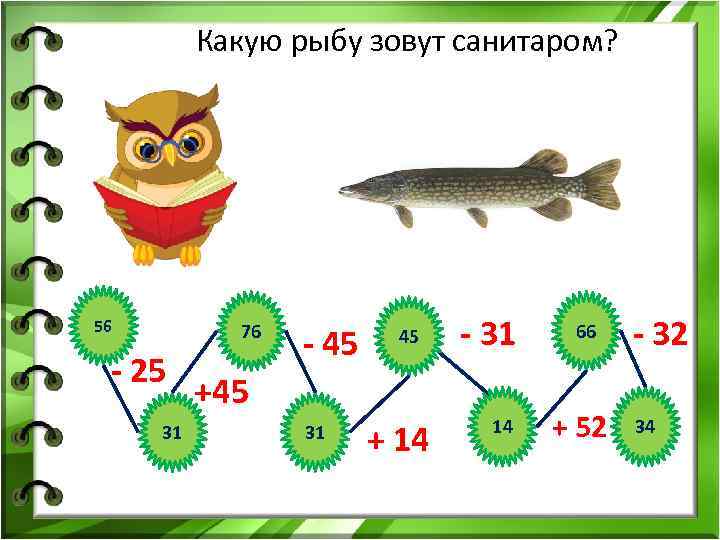 Какую рыбу зовут санитаром?

56

- 25

31

+45

76

- 45

31

+ 14

45

- 31

14

+ 52

66

- 32

34